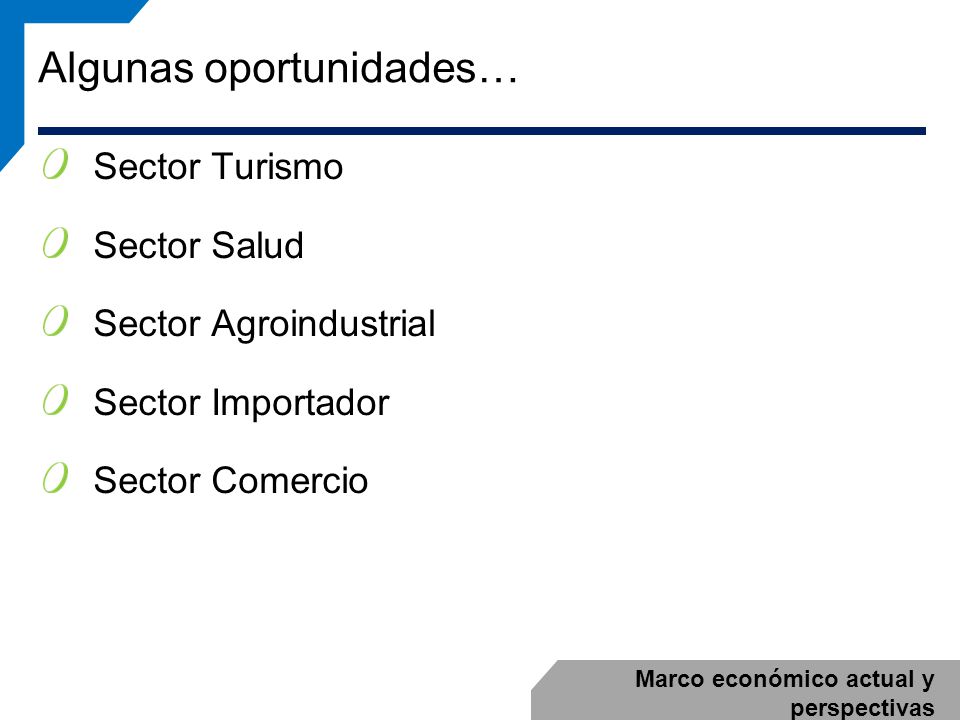 Algunas oportunidades…

Sector Turismo

Sector Salud

Sector Agroindustrial

Sector Importador

Sector Comercio

Marco económico actual y perspectivas